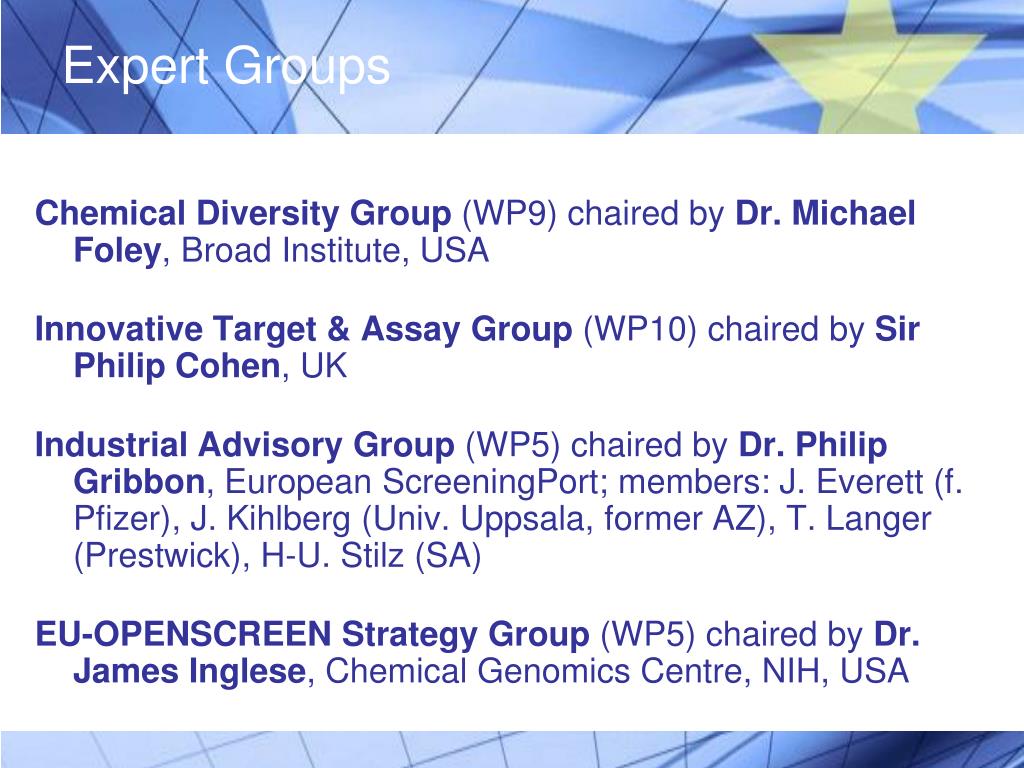 Expert Groups

Chemical Diversity Group (WP9) chaired by Dr. Michael Foley, Broad Institute, USA

Innovative Target & Assay Group (WP10) chaired by Sir Philip Cohen, UK

Industrial Advisory Group (WP5) chaired by Dr. Philip Gribbon, European ScreeningPort; members: J. Everett (f. Pfizer), J. Kihlberg (Univ. Uppsala, former AZ), T. Langer (Prestwick), H-U. Stilz (SA)

EU-OPENSCREEN Strategy Group (WP5) chaired by Dr. James Inglese, Chemical Genomics Centre, NIH, USA